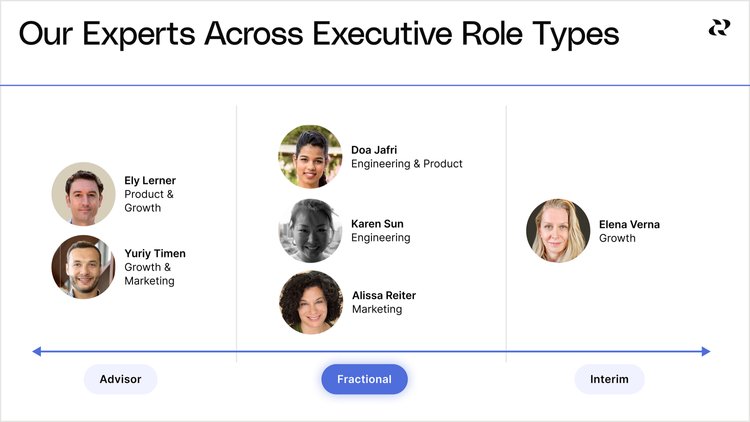 Our Experts Across Executive Role Types

Ely Lerner
Product & Growth

Yuriy Timen
Growth & Marketing

Doa Jafri
Engineering & Product

Karen Sun
Engineering

Alissa Reiter
Marketing

Elena Verna
Growth

Advisor

Fractional

Interim